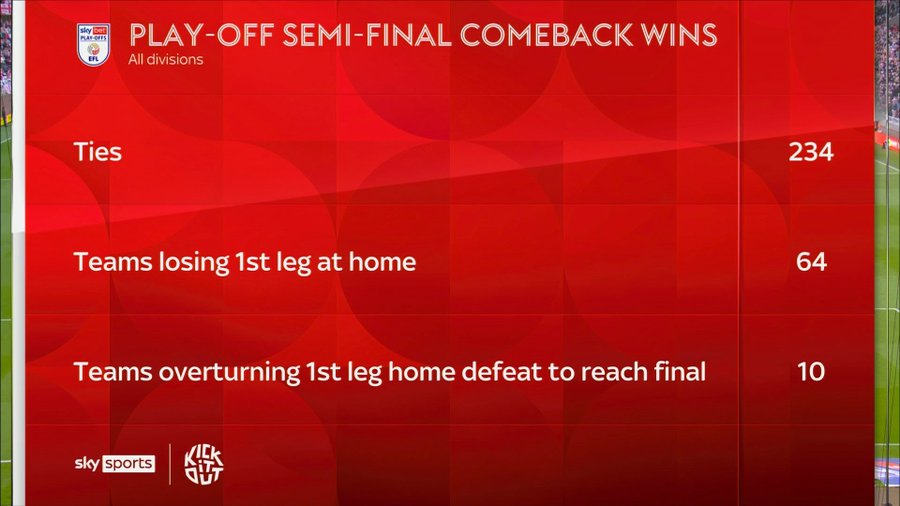 sky bet PLAY-OFFS EFL

PLAY-OFF SEMI-FINAL COMEBACK WINS
All divisions

| | |
|---|---|
| Ties | 234 |
| Teams losing 1st leg at home | 64 |
| Teams overturning 1st leg home defeat to reach final | 10 |

sky sports

KICK IT OUT